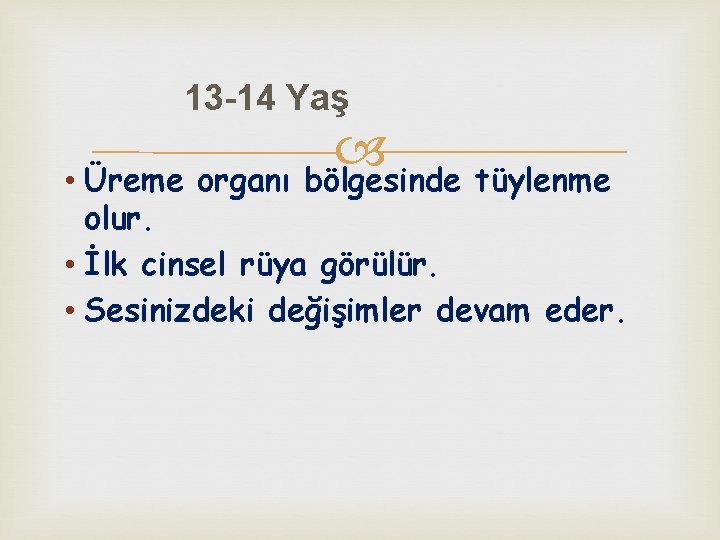 13-14 Yaş

• Üreme organı bölgesinde tüylenme olur.
• İlk cinsel rüya görülür.
• Sesinizdeki değişimler devam eder.